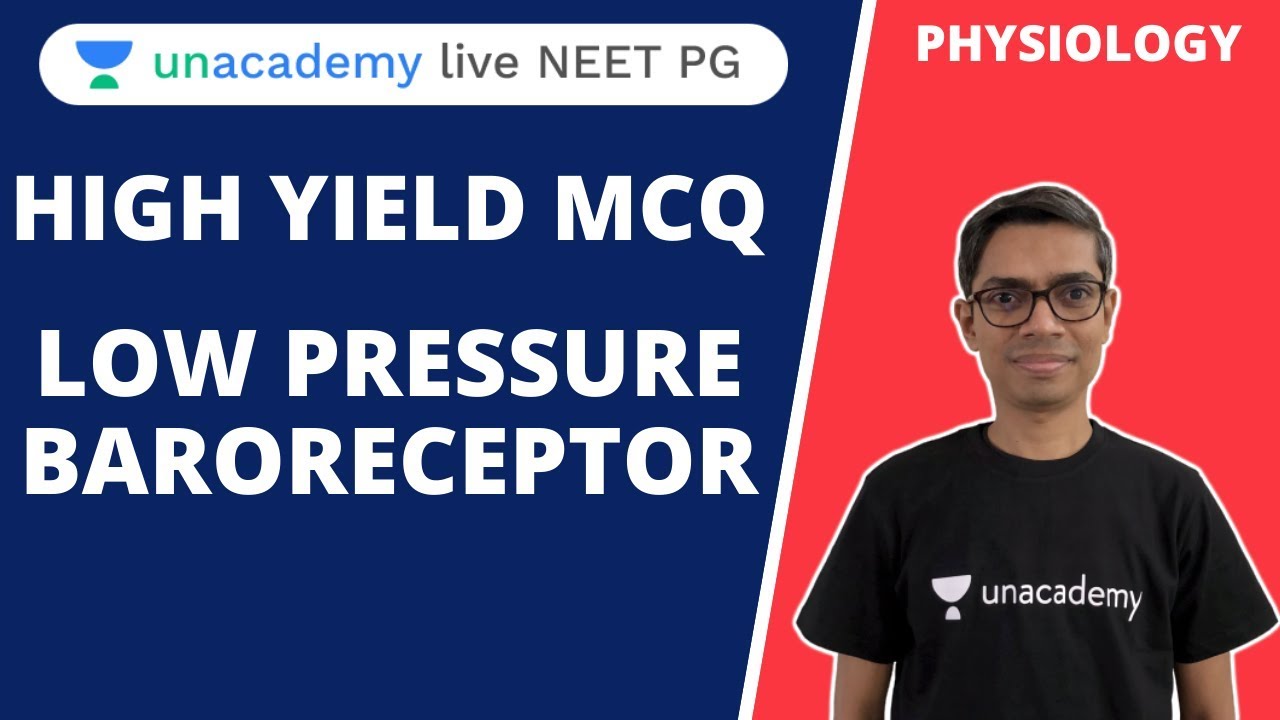 unacademy live NEET PG

PHYSIOLOGY

HIGH YIELD MCQ

LOW PRESSURE BARORECEPTOR

unacademy